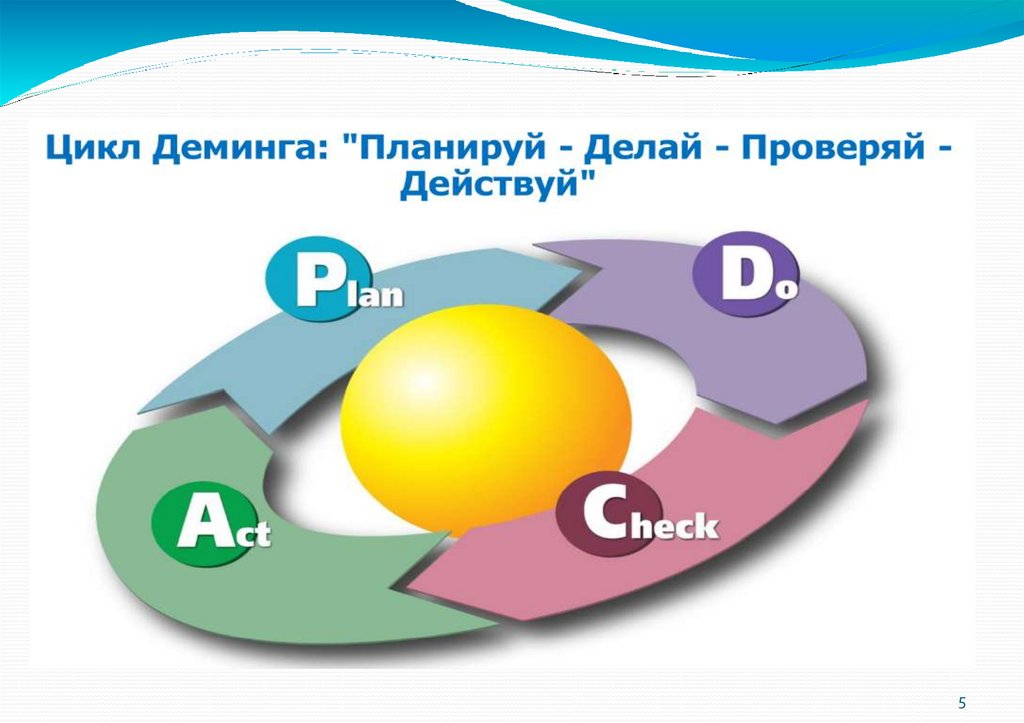 Цикл Деминга: "Планируй - Делай - Проверяй - Действуй"

Plan

Do

Check

Act

5